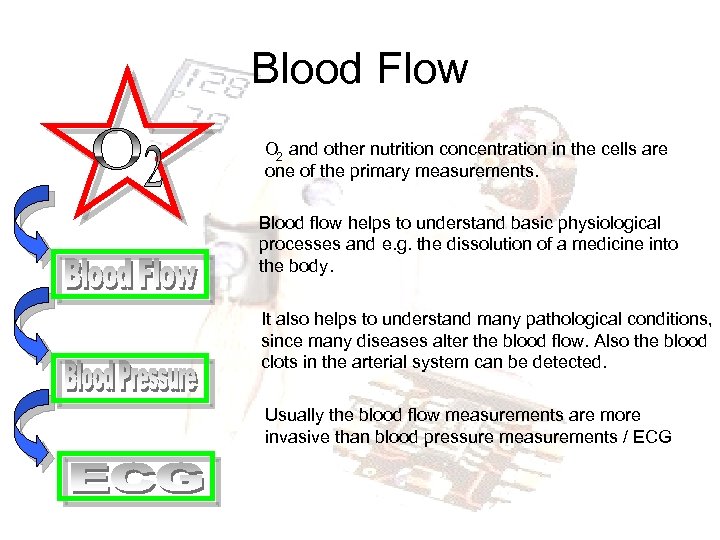 Blood Flow

$O_2$

Blood Flow

Blood Pressure

ECG

$O_2$ and other nutrition concentration in the cells are one of the primary measurements.

Blood flow helps to understand basic physiological processes and e.g. the dissolution of a medicine into the body.

It also helps to understand many pathological conditions, since many diseases alter the blood flow. Also the blood clots in the arterial system can be detected.

Usually the blood flow measurements are more invasive than blood pressure measurements / ECG